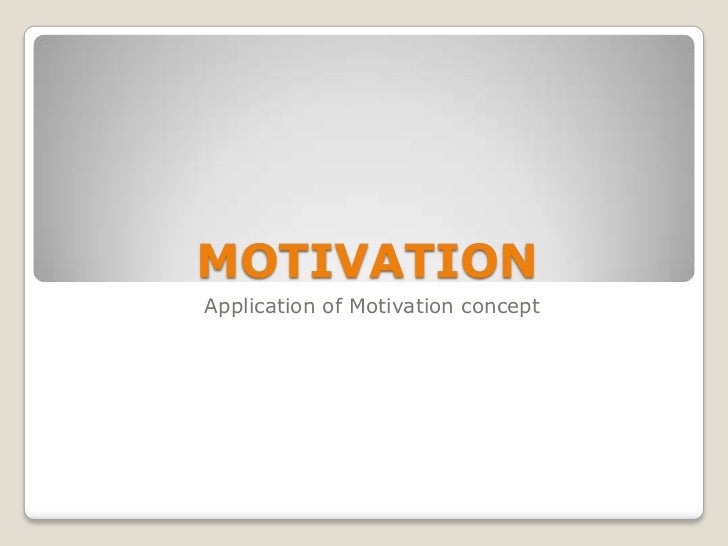 MOTIVATION

Application of Motivation concept